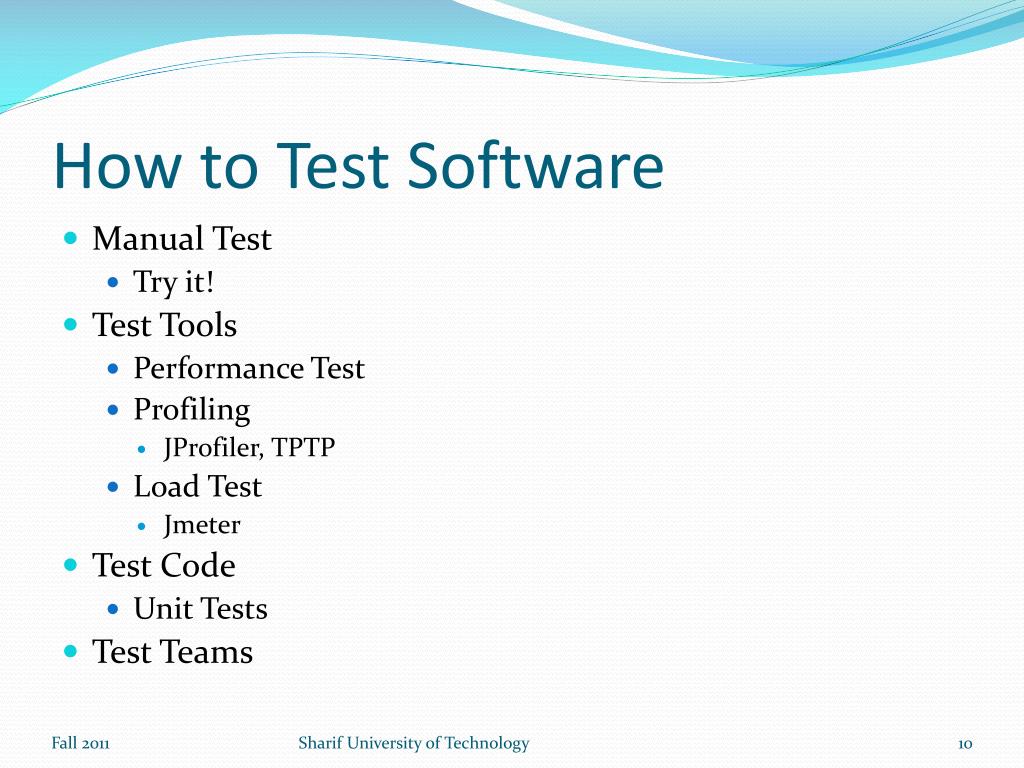 How to Test Software

- Manual Test
  - Try it!
- Test Tools
  - Performance Test
  - Profiling
    - JProfiler, TPTP
  - Load Test
    - Jmeter
- Test Code
  - Unit Tests
- Test Teams

Fall 2011

Sharif University of Technology

10